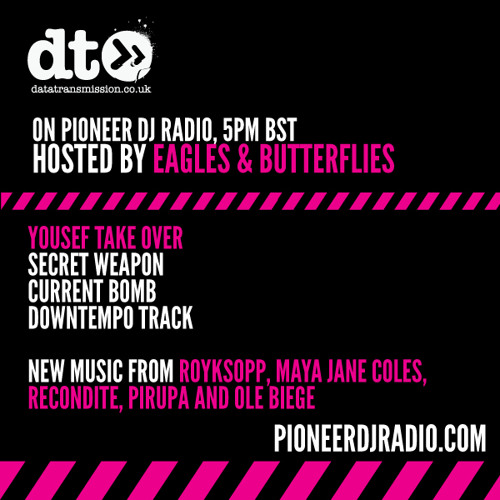 dt

datatransmission.co.uk

ON PIONEER DJ RADIO, 5PM BST
HOSTED BY EAGLES & BUTTERFLIES

YOUSEF TAKE OVER
SECRET WEAPON
CURRENT BOMB
DOWNTEMPO TRACK

NEW MUSIC FROM ROYKSOPP, MAYA JANE COLES, RECONDITE, PIRUPA AND OLE BIEGE

PIONEERDJRADIO.COM